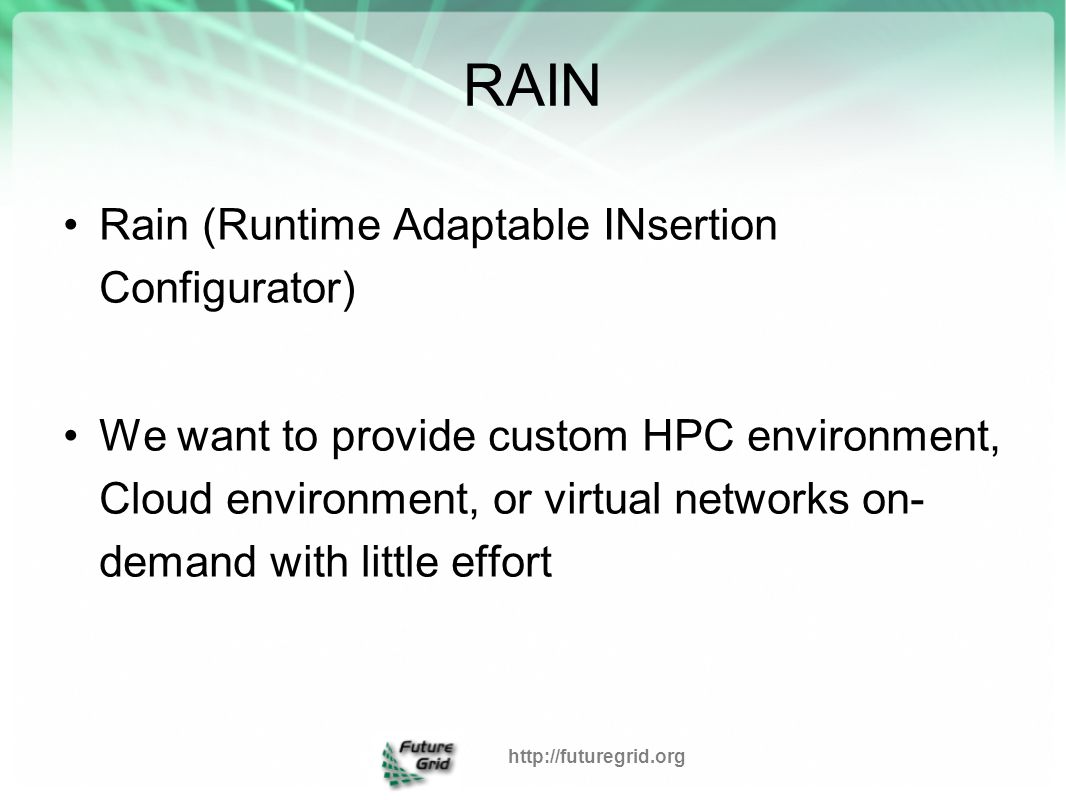 RAIN

• Rain (Runtime Adaptable INsertion Configurator)

• We want to provide custom HPC environment, Cloud environment, or virtual networks on-demand with little effort

Future Grid

http://futuregrid.org